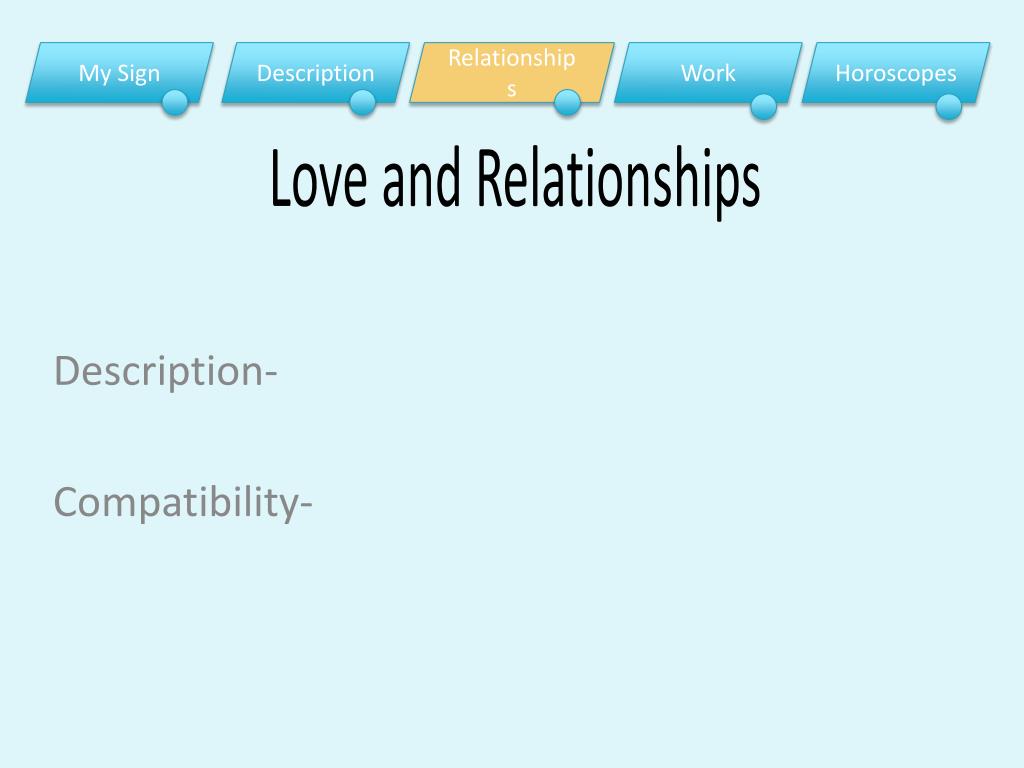 My Sign Description Relationships Work Horoscopes

Love and Relationships

Description-

Compatibility-